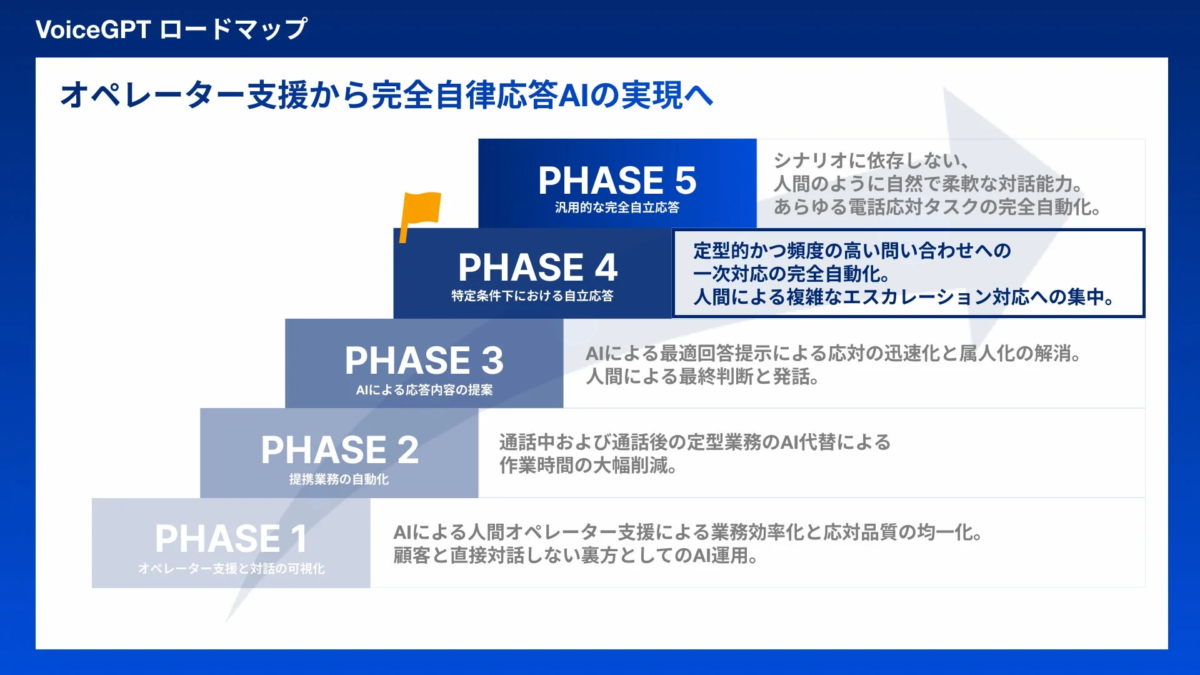 VoiceGPT ロードマップ

オペレーター支援から完全自律応答AIの実現へ

PHASE 5
汎用的な完全自立応答

シナリオに依存しない、
人間のように自然で柔軟な対話能力。
あらゆる電話応対タスクの完全自動化。

PHASE 4
特定条件下における自立応答

定型的かつ頻度の高い問い合わせへの
一次対応の完全自動化。
人間による複雑なエスカレーション対応への集中。

PHASE 3
AIによる応答内容の提案

AIによる最適回答提示による応対の迅速化と属人化の解消。
人間による最終判断と発話。

PHASE 2
提携業務の自動化

通話中および通話後の定型業務のAI代替による
作業時間の大幅削減。

PHASE 1
オペレーター支援と対話の可視化

AIによる人間オペレーター支援による業務効率化と応対品質の均一化。
顧客と直接対話しない裏方としてのAI運用。